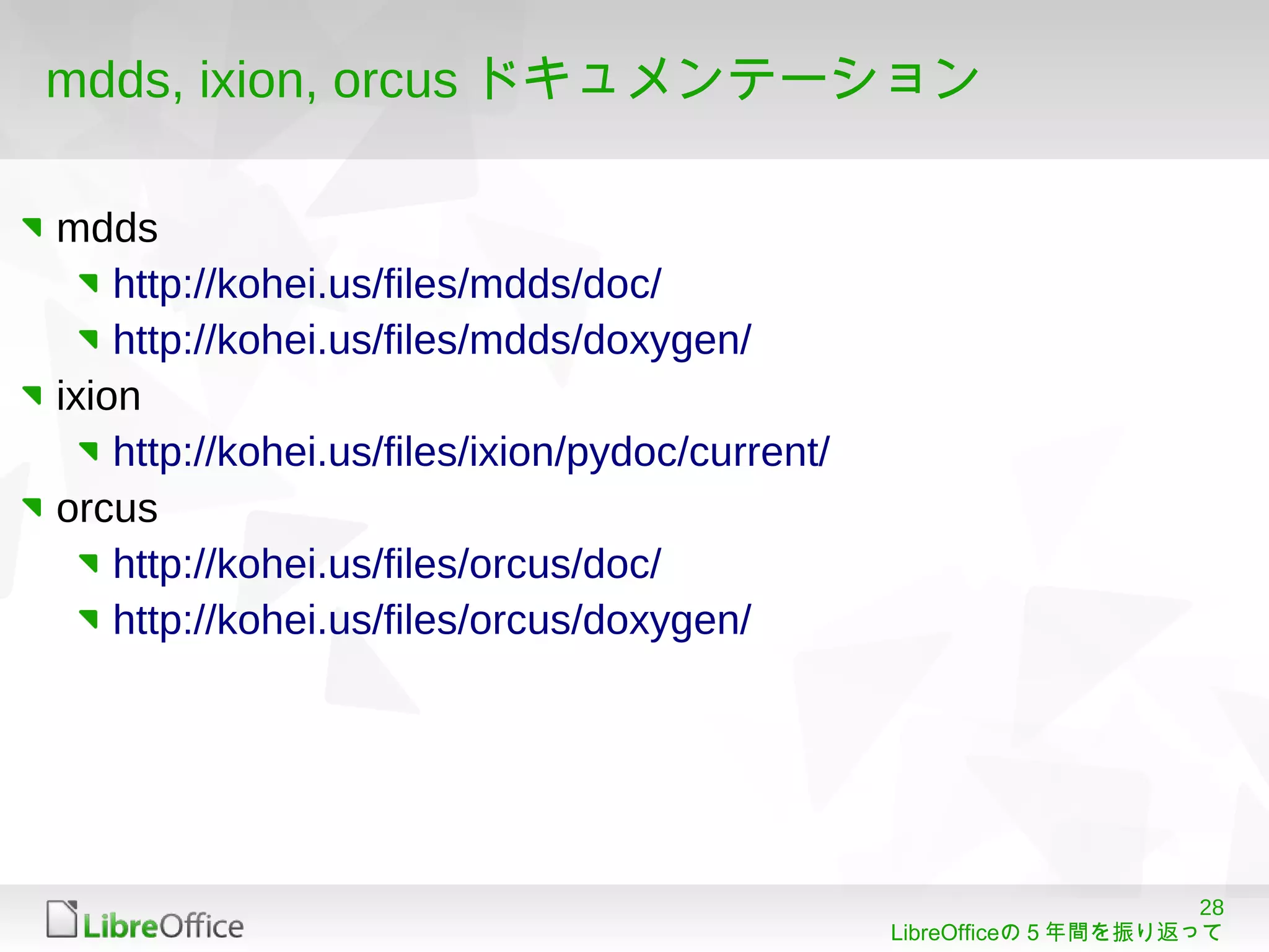 mdds, ixion, orcus ドキュメンテーション

mdds
http://kohei.us/files/mdds/doc/
http://kohei.us/files/mdds/doxygen/
ixion
http://kohei.us/files/ixion/pydoc/current/
orcus
http://kohei.us/files/orcus/doc/
http://kohei.us/files/orcus/doxygen/

LibreOffice

28
LibreOfficeの 5 年間を振り返って